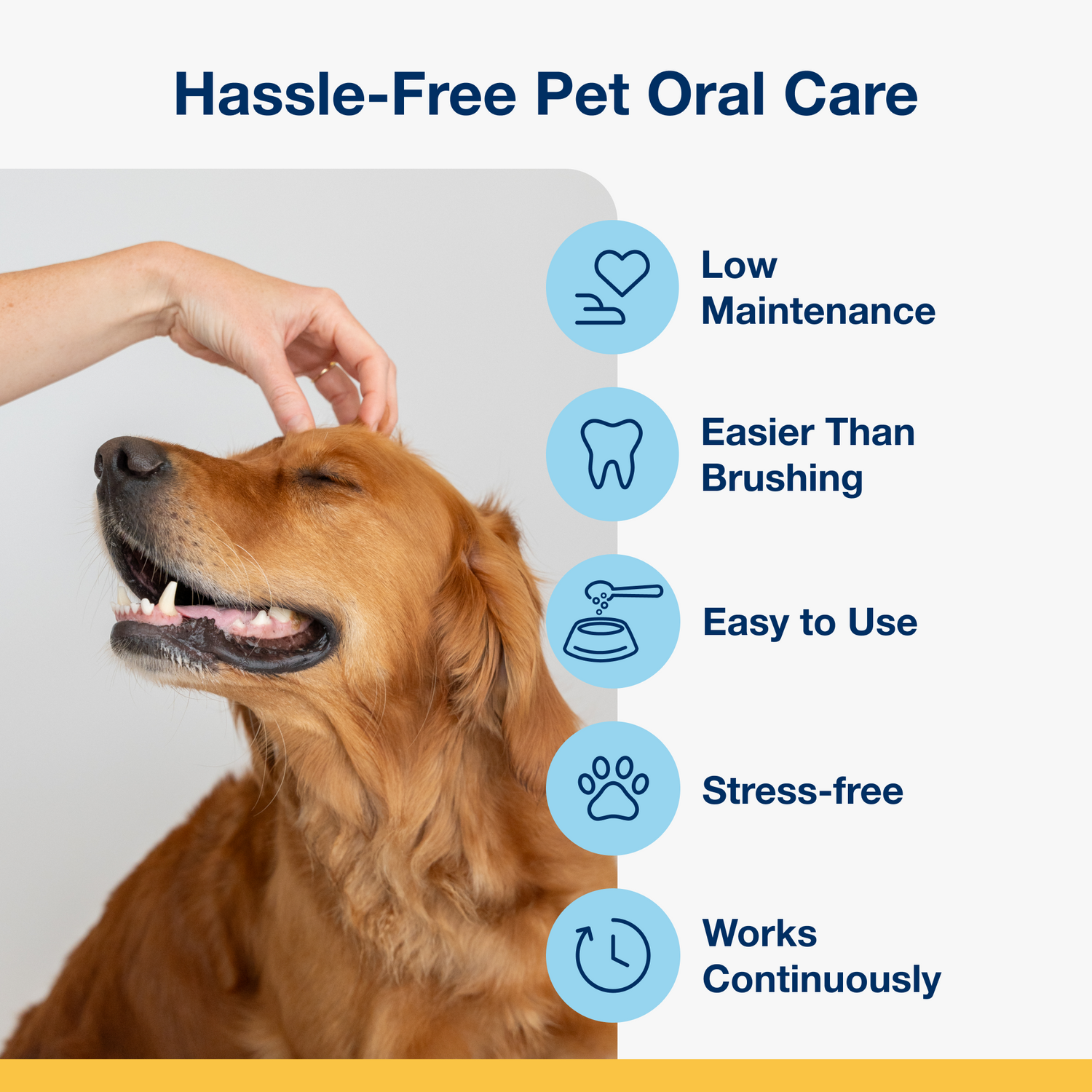 Hassle-Free Pet Oral Care

Low Maintenance

Easier Than Brushing

Easy to Use

Stress-free

Works Continuously